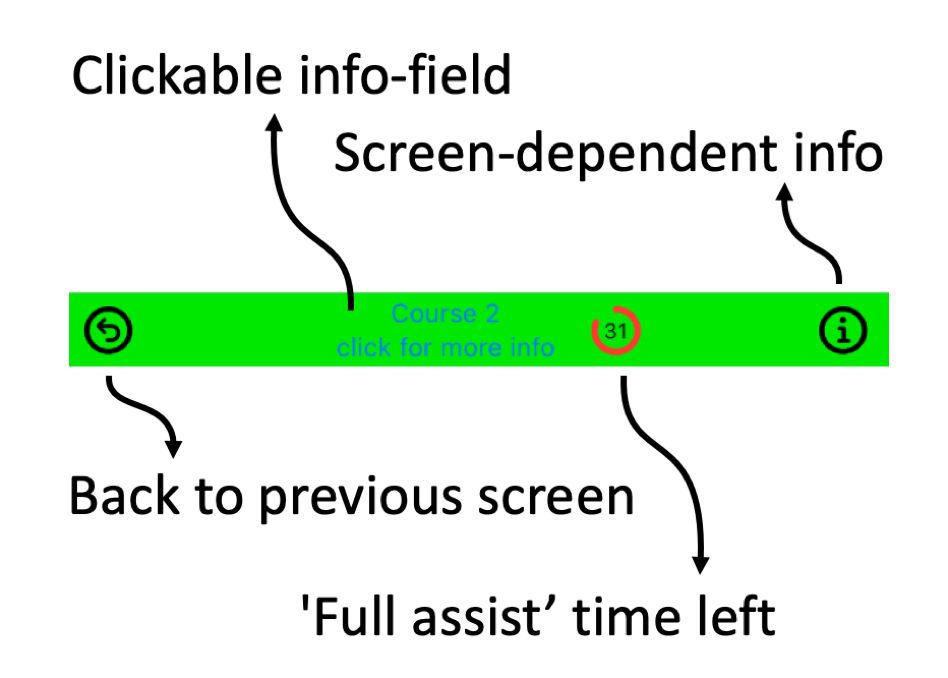 Clickable info-field

Screen-dependent info

Course 2
click for more info

31

Back to previous screen

'Full assist’ time left